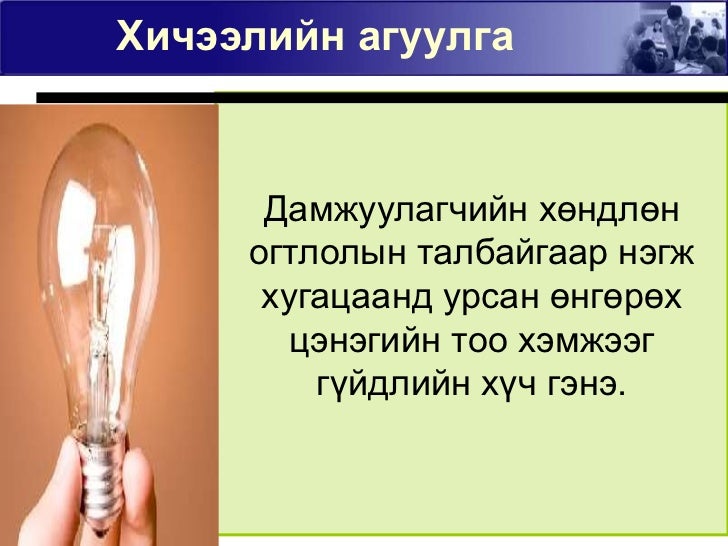 Хичээлийн агуулга

Дамжуулагчийн хөндлөн огтлолын талбайгаар нэгж хугацаанд урсан өнгөрөх цэнэгийн тоо хэмжээг гүйдлийн хүч гэнэ.